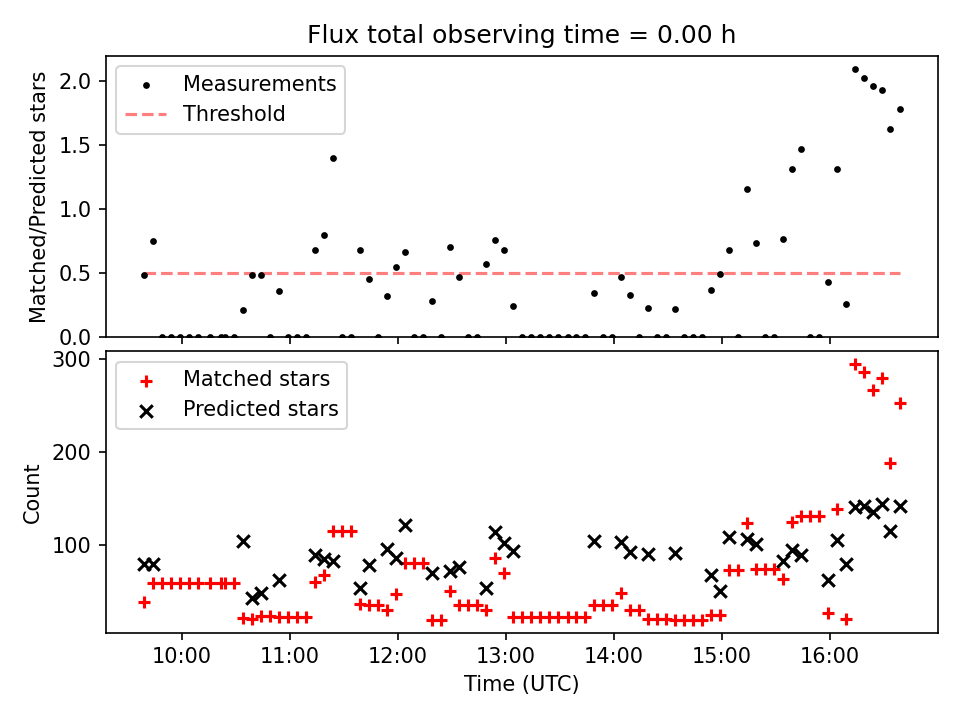 Flux total observing time = 0.00 h

Measurements
Threshold

Matched/Predicted stars

2.0
1.5
1.0
0.5
0.0

Matched stars
Predicted stars

Count

300
200
100

10:00
11:00
12:00
13:00
14:00
15:00
16:00

Time (UTC)